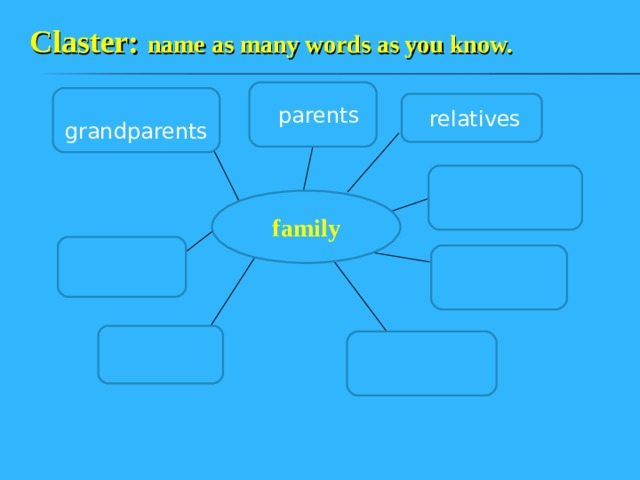 Claster: name as many words as you know.

grandparents

parents

relatives

family